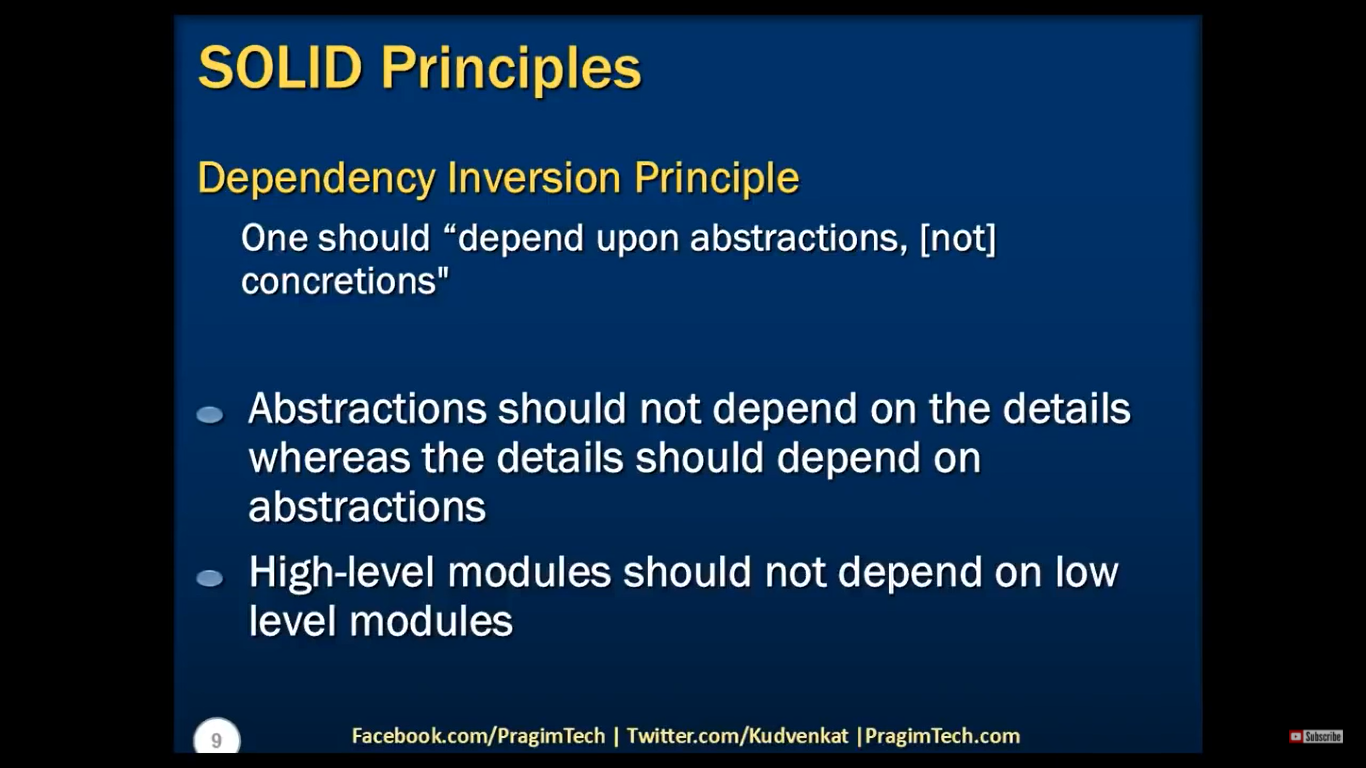 SOLID Principles

Dependency Inversion Principle

One should “depend upon abstractions, [not] concretions"

Abstractions should not depend on the details whereas the details should depend on abstractions

High-level modules should not depend on low level modules

9

Facebook.com/PragimTech | Twitter.com/Kudvenkat |PragimTech.com

Subscribe